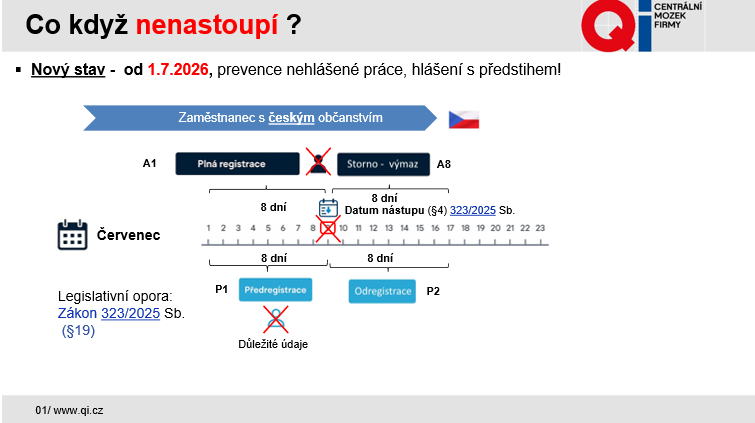 Co když nenastoupí ?

QI CENTRÁLNÍ MOZEK FIRMY

▪ Nový stav - od 1.7.2026, prevence nehlášené práce, hlášení s předstihem!

Zaměstnanec s českým občanstvím

A1 Plná registrace

Storno - výmaz A8

8 dní

8 dní

Datum nástupu (§4) 323/2025 Sb.

Červenec

1 2 3 4 5 6 7 8 9 10 11 12 13 14 15 16 17 18 19 20 21 22 23

8 dní

8 dní

P1 Předregistrace

Odregistrace P2

Důležité údaje

Legislativní opora: Zákon 323/2025 Sb. (§19)

01/ www.qi.cz